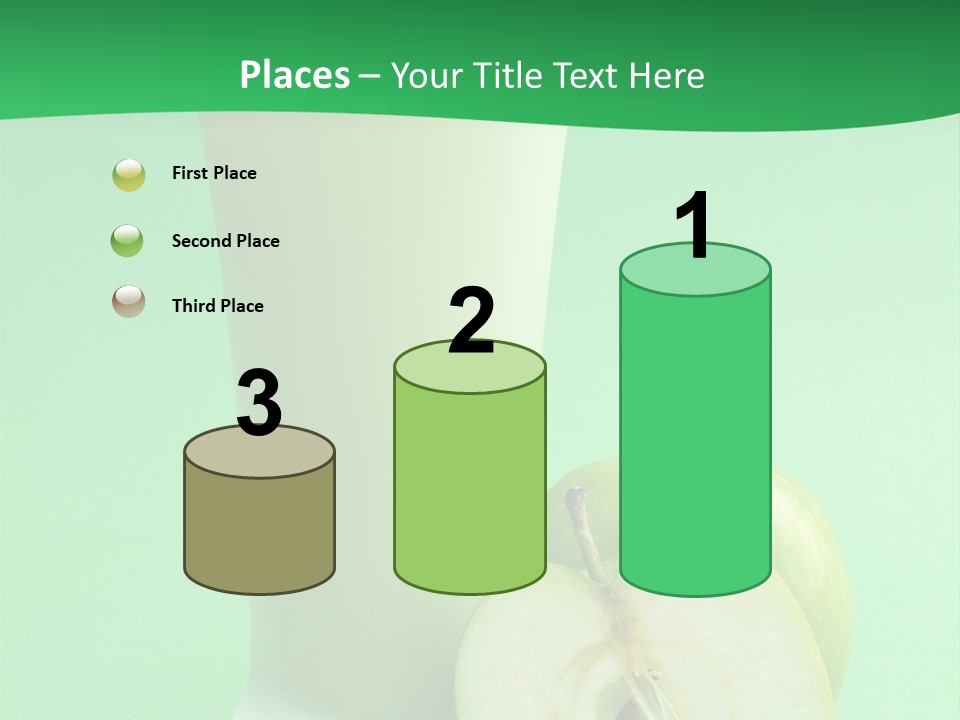 Places – Your Title Text Here

First Place

Second Place

Third Place

3

2

1